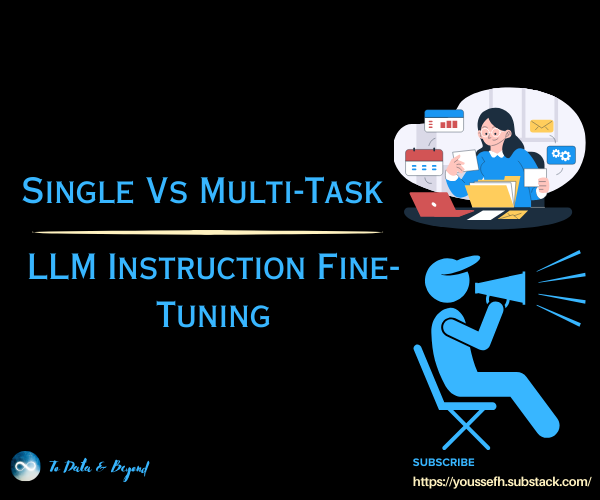 Single Vs Multi-Task

LLM Instruction Fine-Tuning

To Data & Beyond

SUBSCRIBE
https://youssefh.substack.com/